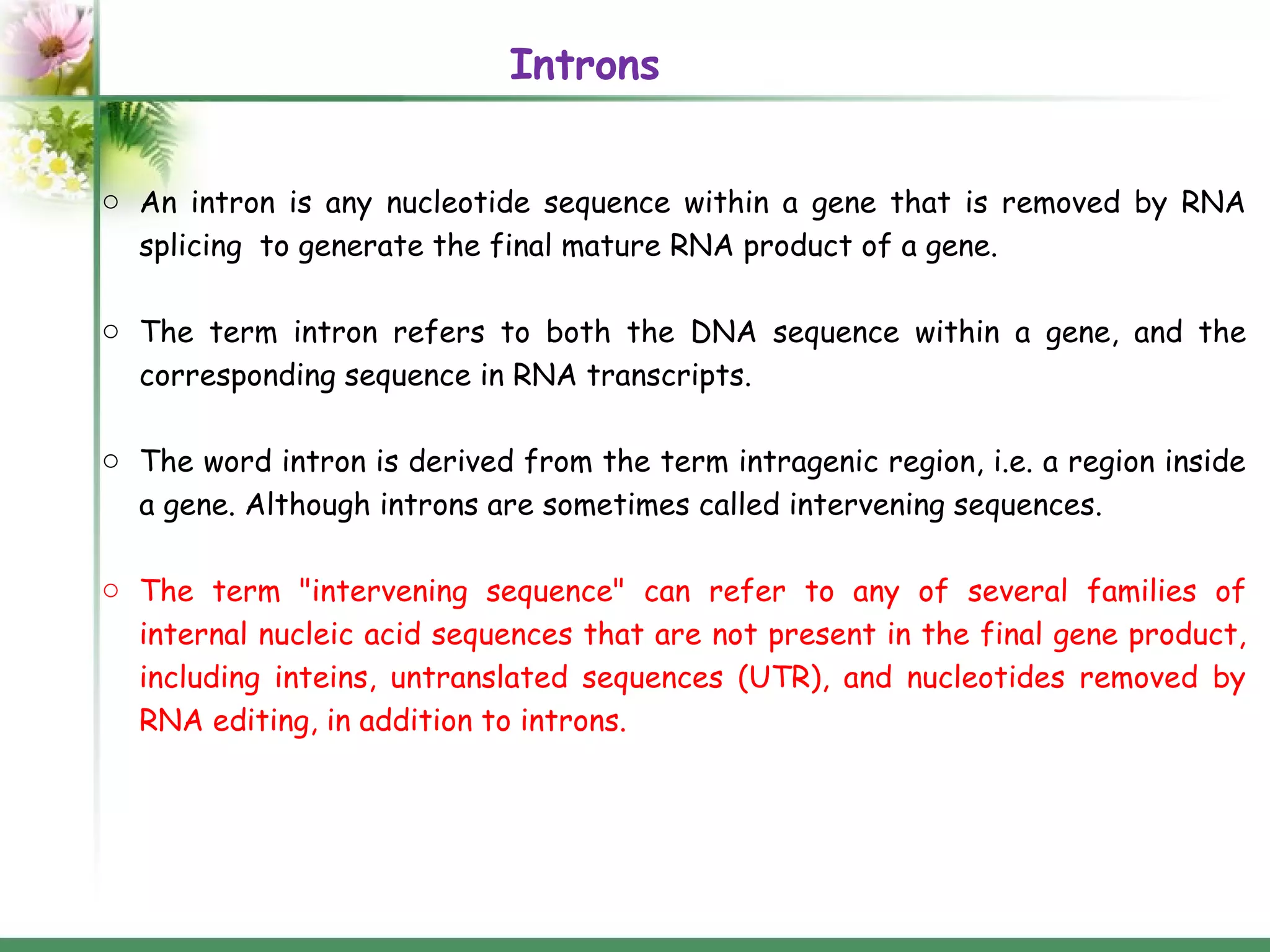 Introns

○ An intron is any nucleotide sequence within a gene that is removed by RNA splicing to generate the final mature RNA product of a gene.

○ The term intron refers to both the DNA sequence within a gene, and the corresponding sequence in RNA transcripts.

○ The word intron is derived from the term intragenic region, i.e. a region inside a gene. Although introns are sometimes called intervening sequences.

○ The term "intervening sequence" can refer to any of several families of internal nucleic acid sequences that are not present in the final gene product, including inteins, untranslated sequences (UTR), and nucleotides removed by RNA editing, in addition to introns.